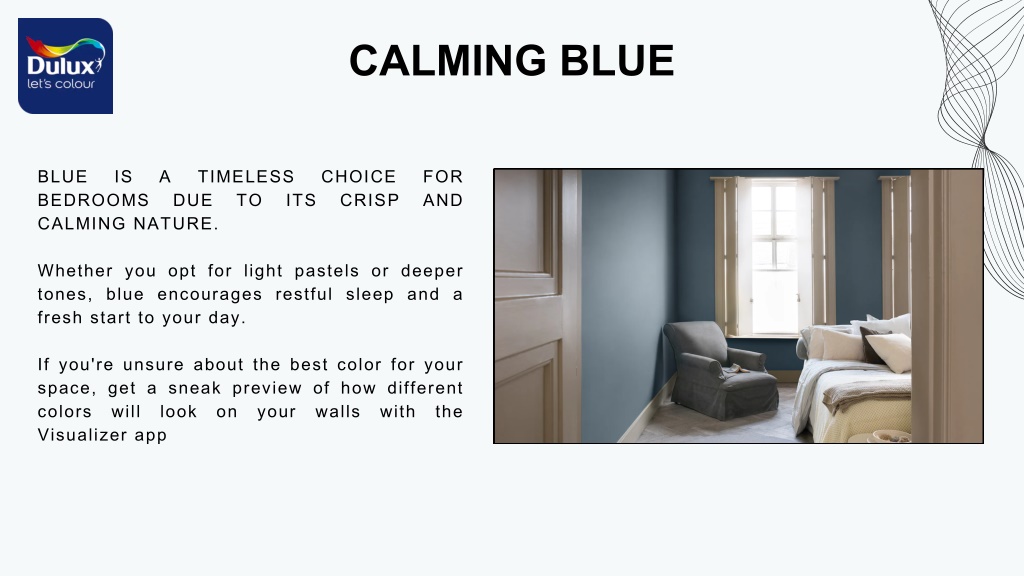 Dulux
let's colour

CALMING BLUE

BLUE IS A TIMELESS CHOICE FOR BEDROOMS DUE TO ITS CRISP AND CALMING NATURE.

Whether you opt for light pastels or deeper tones, blue encourages restful sleep and a fresh start to your day.

If you're unsure about the best color for your space, get a sneak preview of how different colors will look on your walls with the Visualizer app